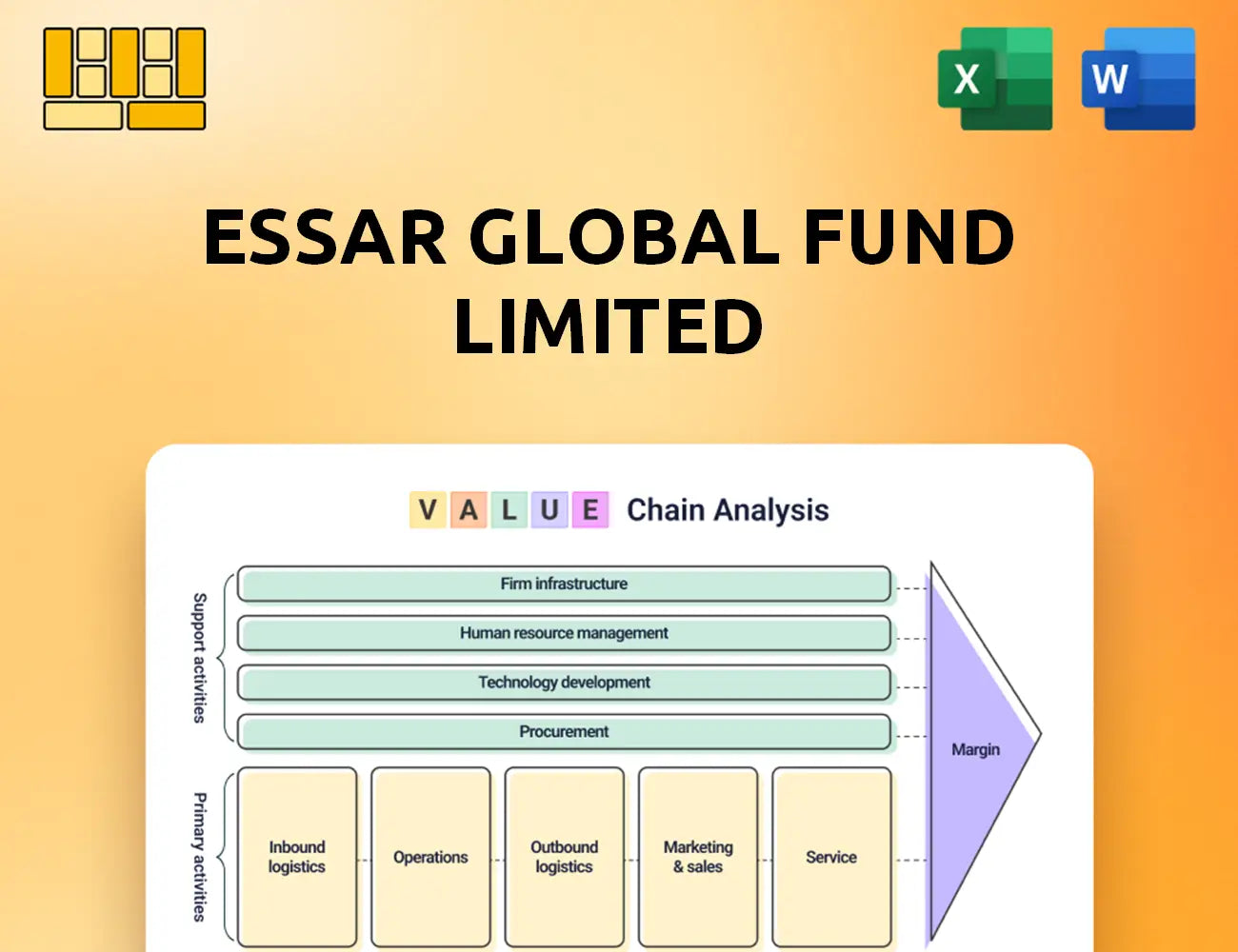 X

W

ESSAR GLOBAL FUND LIMITED

V A L U E Chain Analysis

Support activities

Firm infrastructure

Human resource management

Technology development

Procurement

Primary activities

Inbound logistics

Operations

Outbound logistics

Marketing & sales

Service

Margin